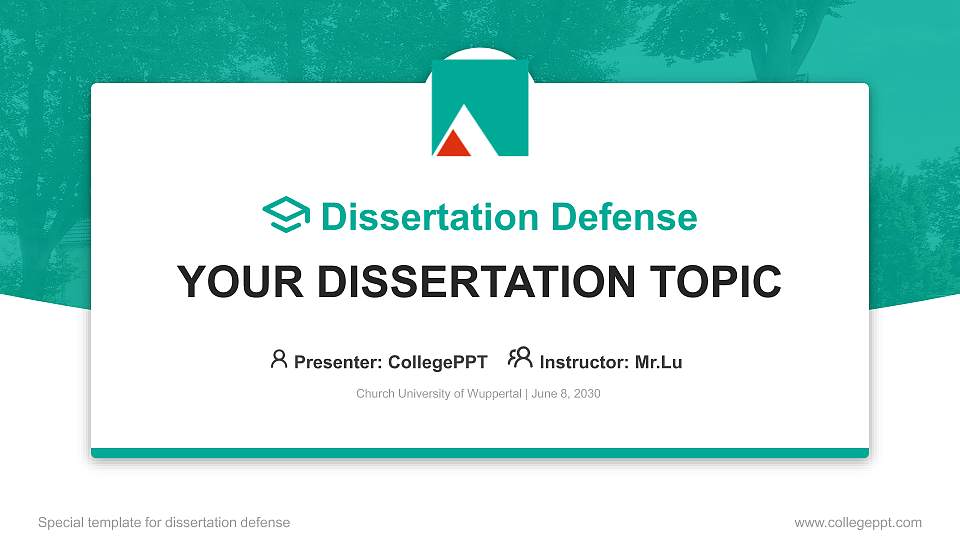 Dissertation Defense

YOUR DISSERTATION TOPIC

Presenter: CollegePPT Instructor: Mr.Lu

Church University of Wuppertal | June 8, 2030

Special template for dissertation defense

www.collegeppt.com